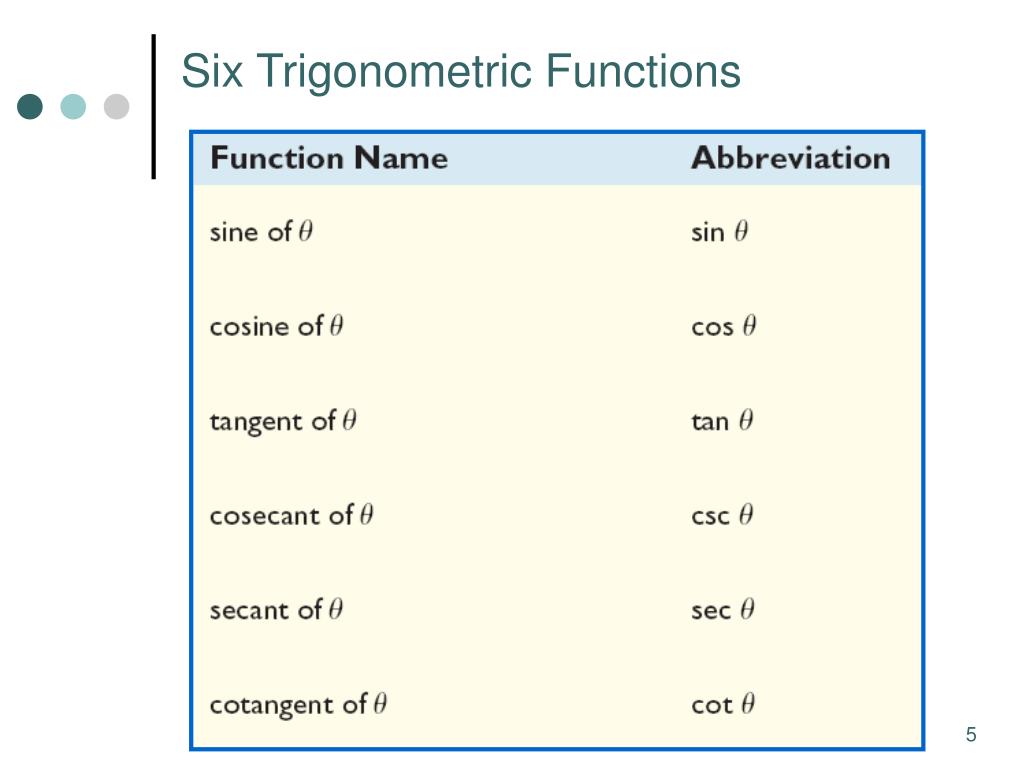 Six Trigonometric Functions

| Function Name | Abbreviation |
|---|---|
| sine of $\theta$ | $\sin \theta$ |
| cosine of $\theta$ | $\cos \theta$ |
| tangent of $\theta$ | $\tan \theta$ |
| cosecant of $\theta$ | $\csc \theta$ |
| secant of $\theta$ | $\sec \theta$ |
| cotangent of $\theta$ | $\cot \theta$ |

5